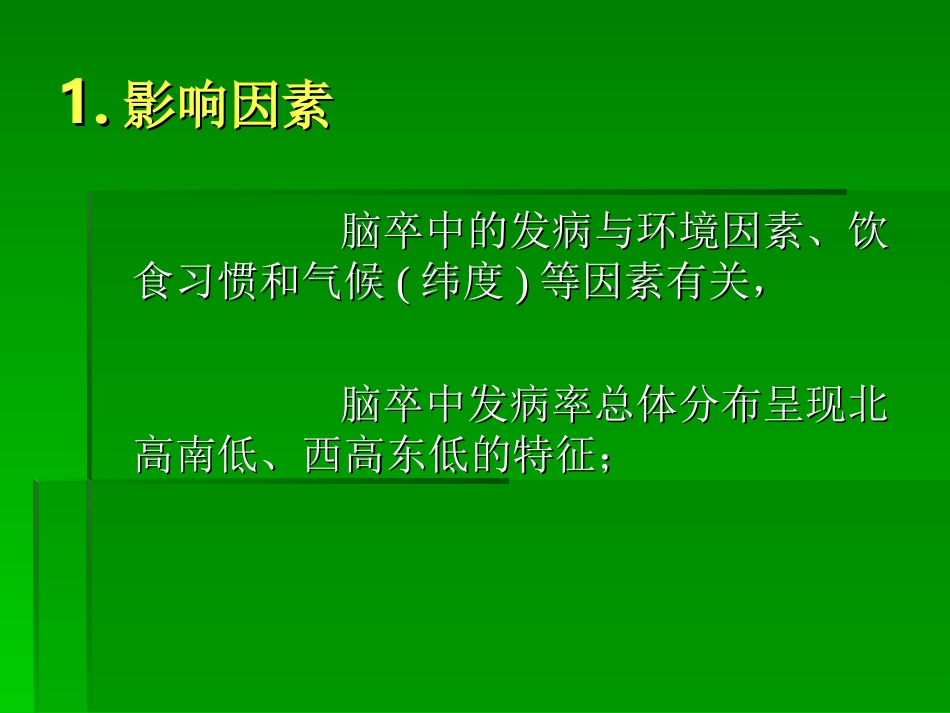 1. 影响因素

脑卒中的发病与环境因素、饮食习惯和气候 ( 纬度 ) 等因素有关，

脑卒中发病率总体分布呈现北高南低、西高东低的特征；